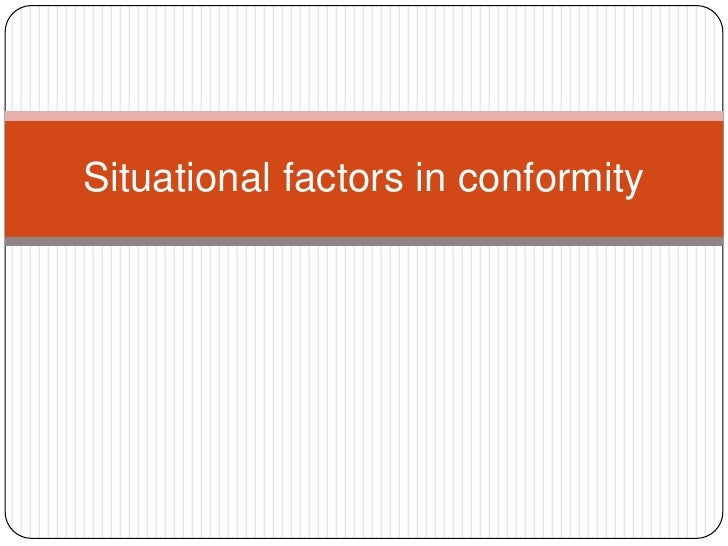 Situational factors in conformity